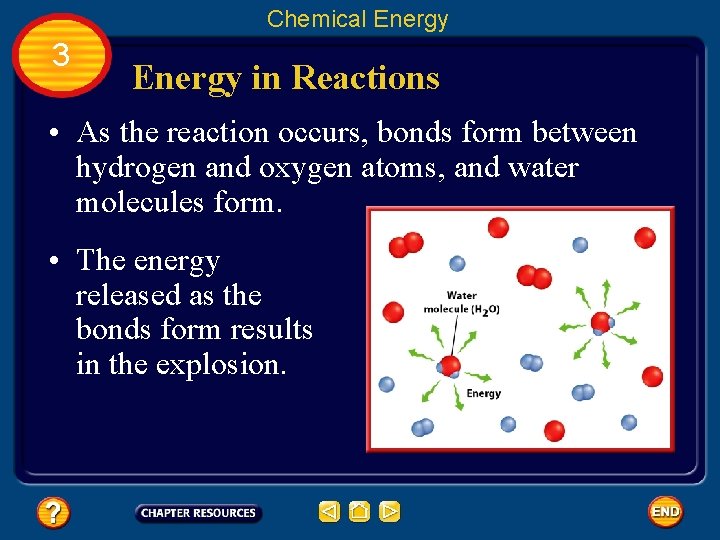 Chemical Energy

3

Energy in Reactions

• As the reaction occurs, bonds form between hydrogen and oxygen atoms, and water molecules form.

• The energy released as the bonds form results in the explosion.

Water molecule ($H_2O$)

Energy

?

CHAPTER RESOURCES

END